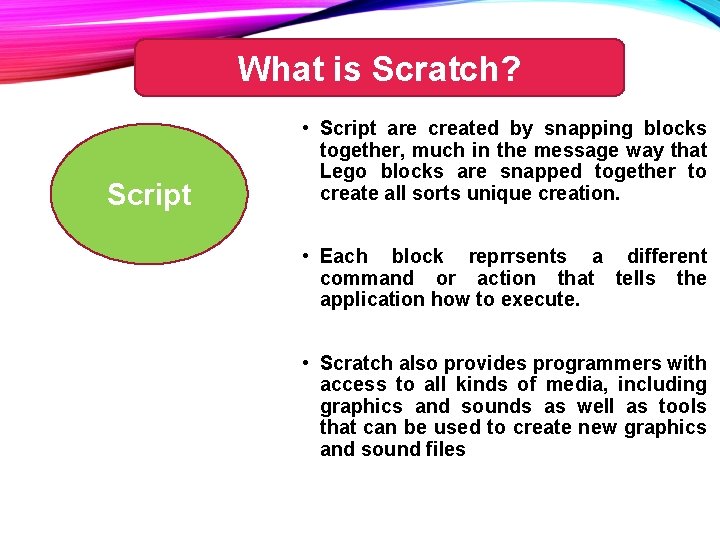 What is Scratch?

Script

• Script are created by snapping blocks together, much in the message way that Lego blocks are snapped together to create all sorts unique creation.

• Each block reprrsents a different command or action that tells the application how to execute.

• Scratch also provides programmers with access to all kinds of media, including graphics and sounds as well as tools that can be used to create new graphics and sound files